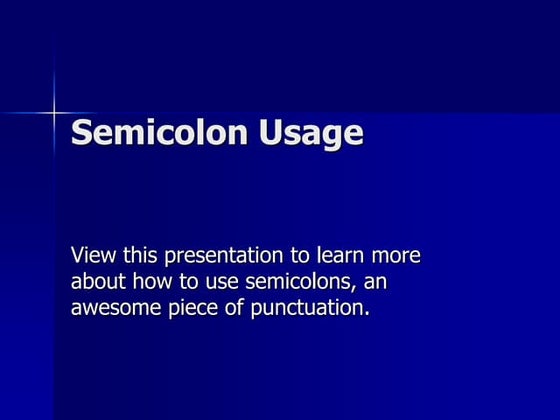 Semicolon Usage

View this presentation to learn more about how to use semicolons, an awesome piece of punctuation.